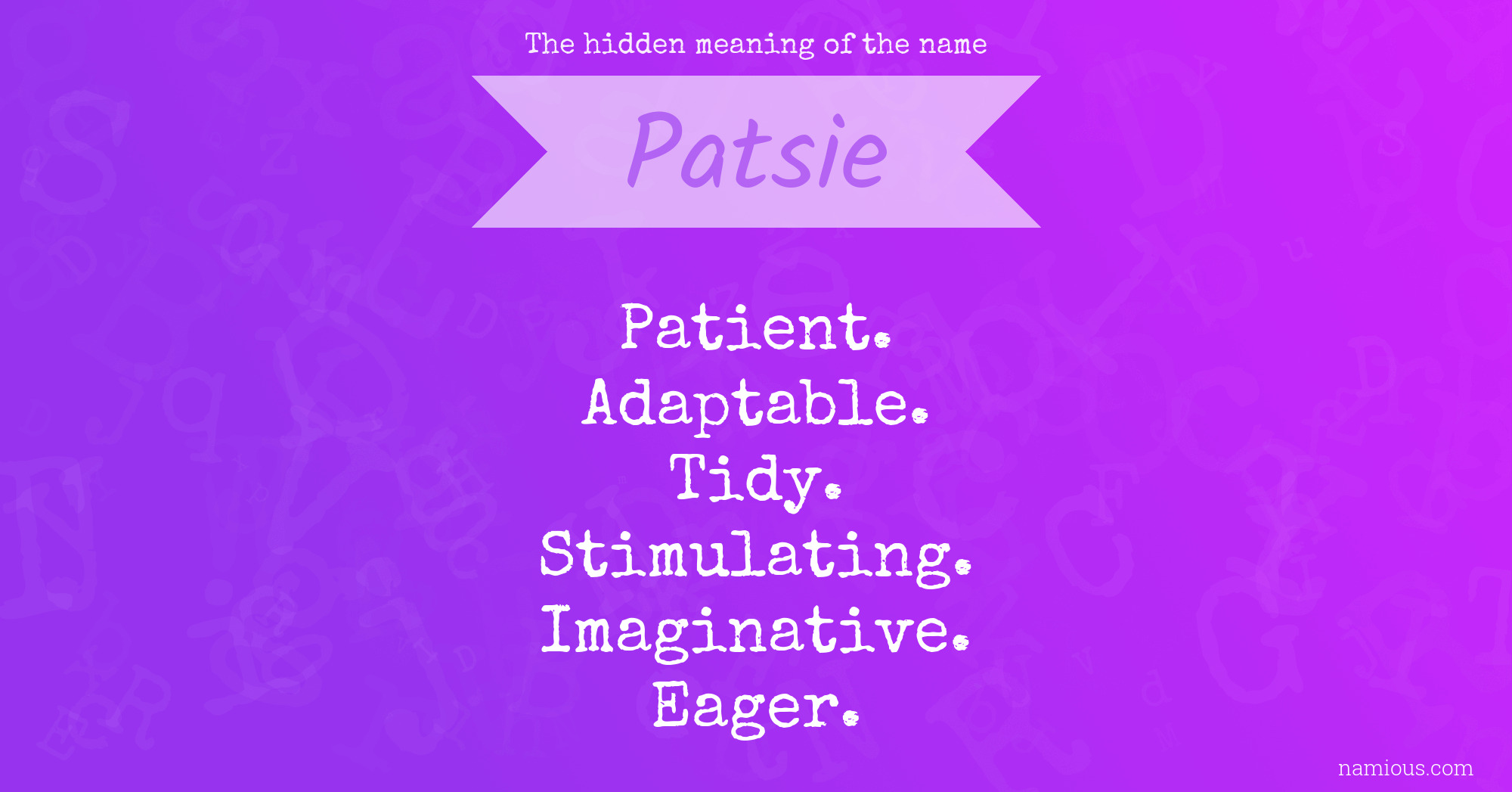 The hidden meaning of the name

Patsie

Patient.
Adaptable.
Tidy.
Stimulating.
Imaginative.
Eager.

namious.com